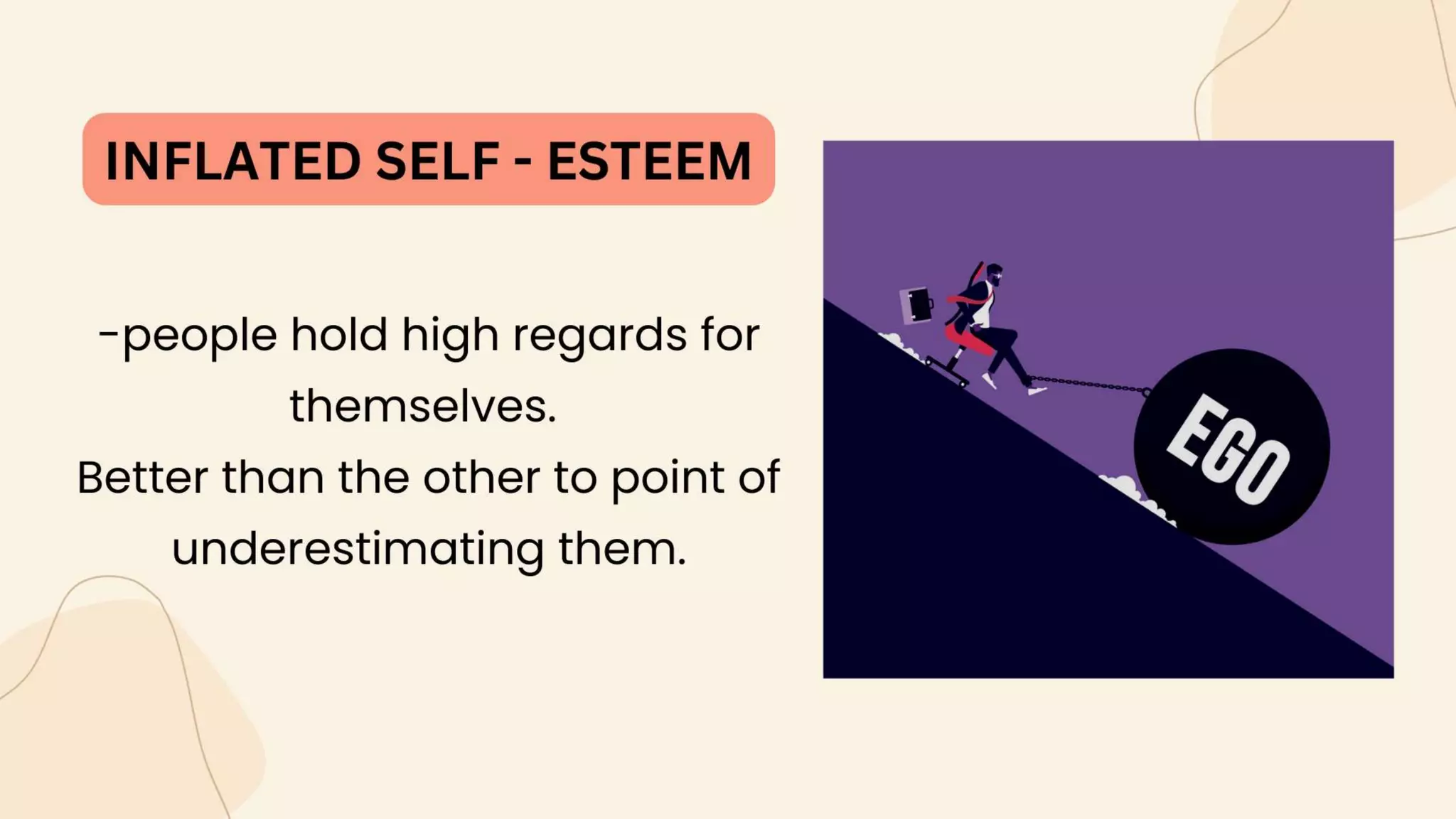 INFLATED SELF - ESTEEM

-people hold high regards for themselves.
Better than the other to point of underestimating them.

EGO